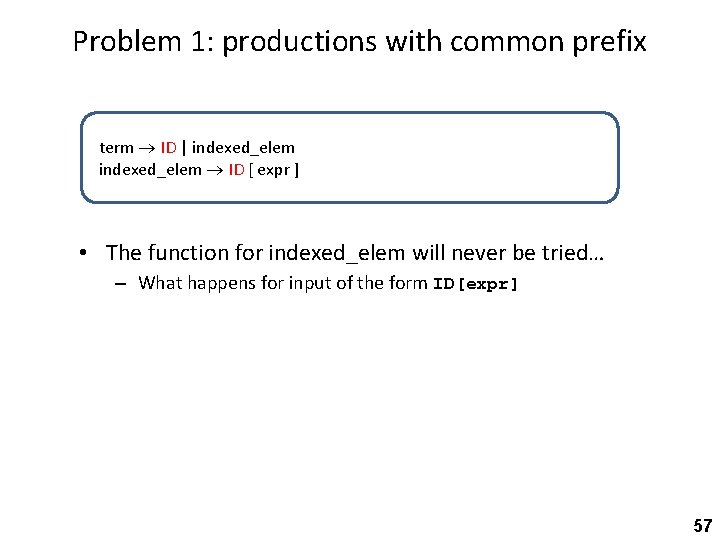 Problem 1: productions with common prefix

term → ID | indexed_elem
indexed_elem → ID [ expr ]

• The function for indexed_elem will never be tried…
– What happens for input of the form ID[expr]

57